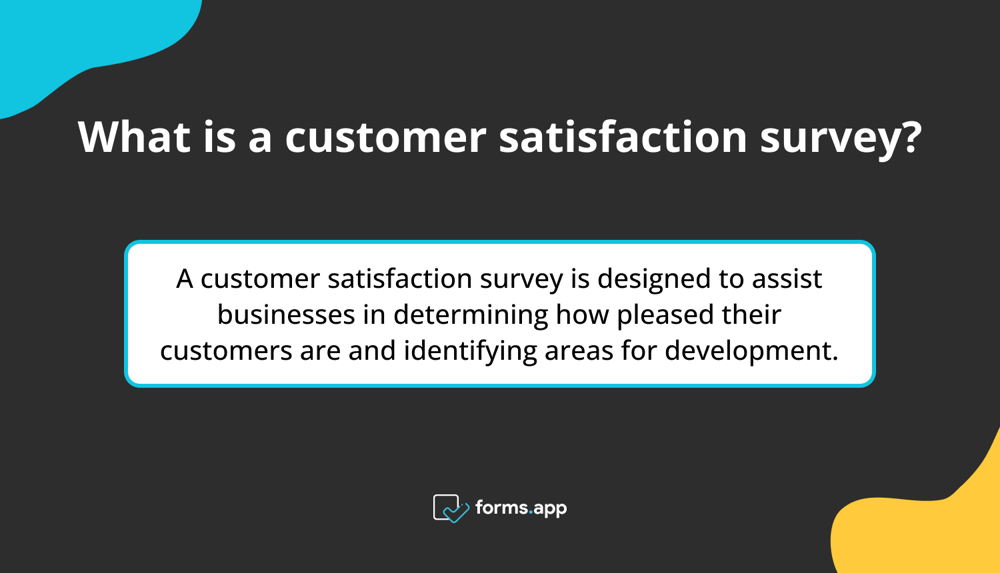 What is a customer satisfaction survey?

A customer satisfaction survey is designed to assist businesses in determining how pleased their customers are and identifying areas for development.

forms.app